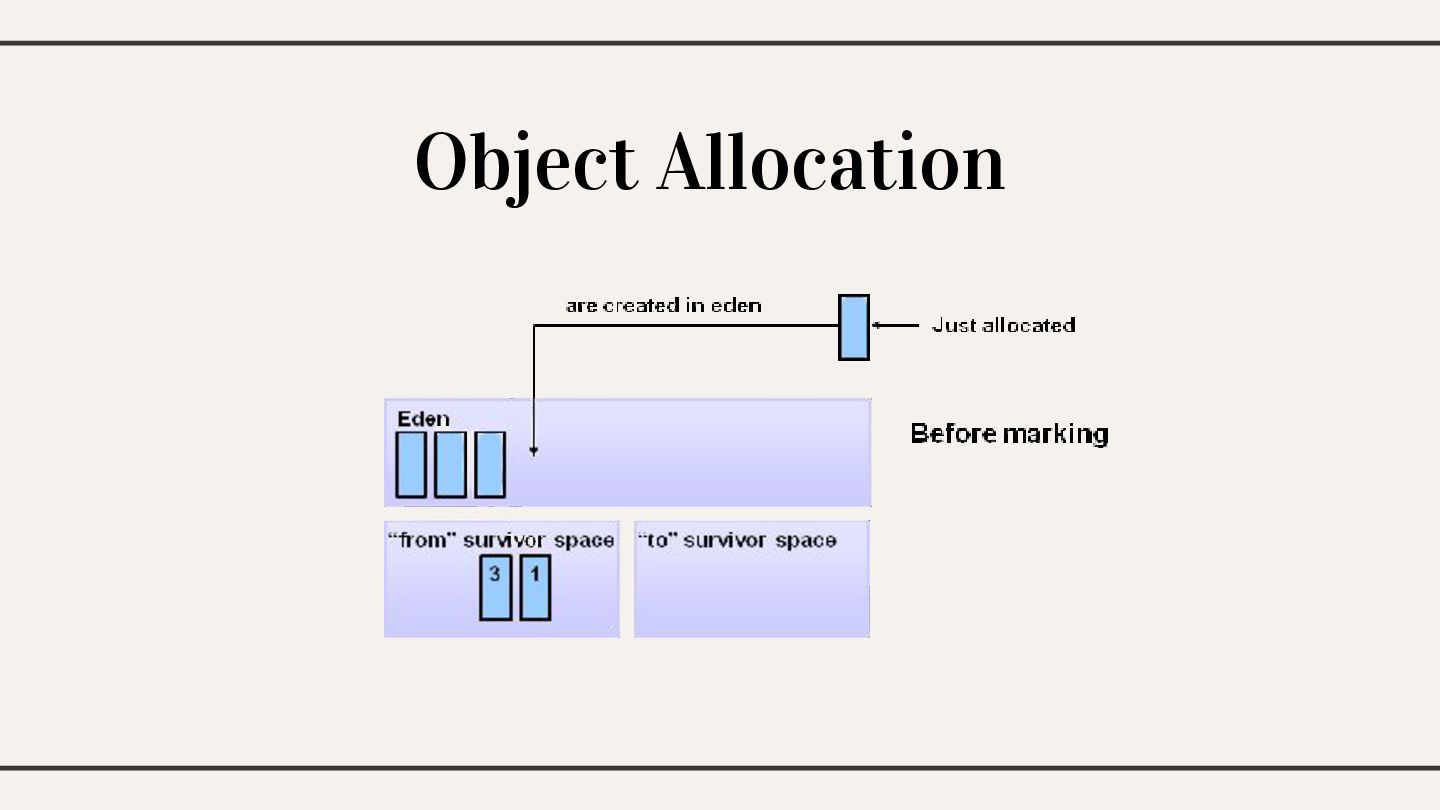 Object Allocation

are created in eden

Just allocated

Eden

Before marking

"from" survivor space

3

1

"to" survivor space